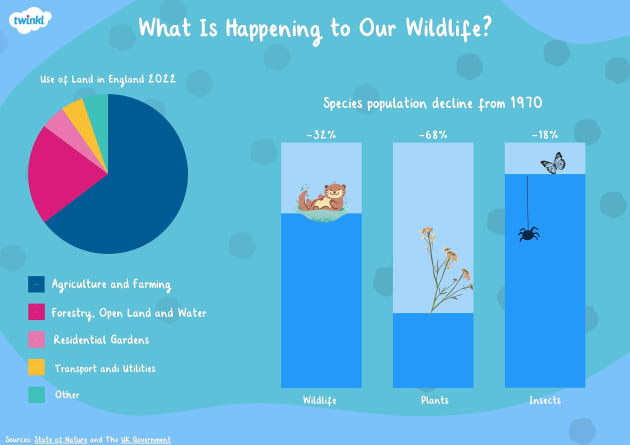 twinkl

What Is Happening to Our Wildlife?

Use of Land in England 2022

Agriculture and Farming

Forestry, Open Land and Water

Residential Gardens

Transport andi Utilities

Other

Species population decline from 1970

-32%

-68%

-18%

Wildlife

Plants

Insects

Sources: State of Nature and The UK Government